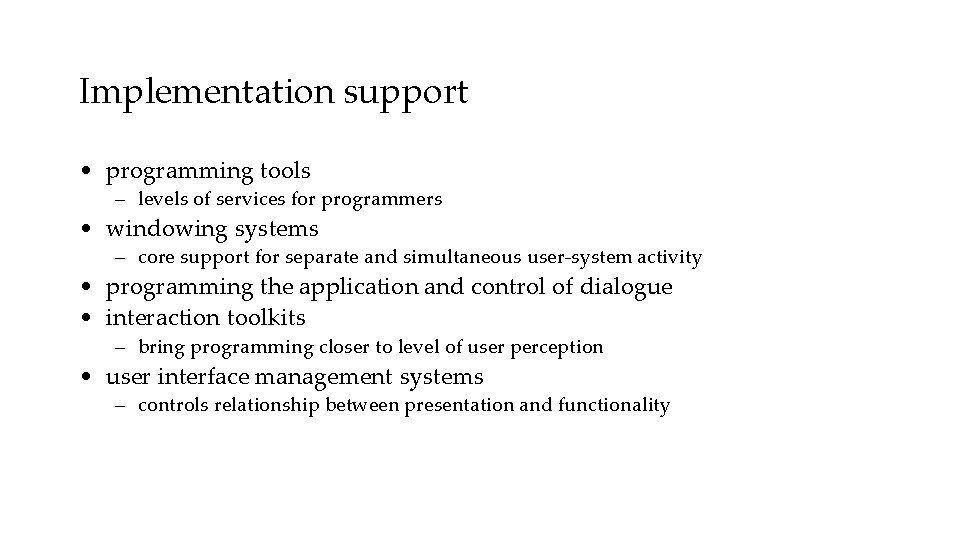 Implementation support

• programming tools
– levels of services for programmers
• windowing systems
– core support for separate and simultaneous user-system activity
• programming the application and control of dialogue
• interaction toolkits
– bring programming closer to level of user perception
• user interface management systems
– controls relationship between presentation and functionality